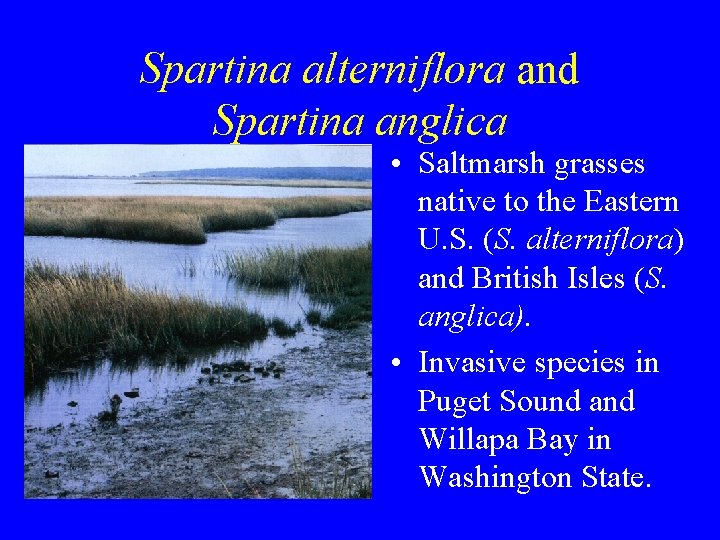 Spartina alterniflora and Spartina anglica

• Saltmarsh grasses native to the Eastern U.S. (S. alterniflora) and British Isles (S. anglica).

• Invasive species in Puget Sound and Willapa Bay in Washington State.